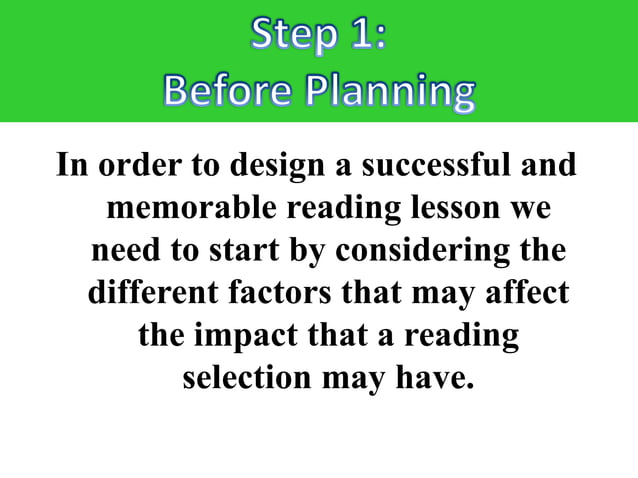 Step 1:
Before Planning

In order to design a successful and memorable reading lesson we need to start by considering the different factors that may affect the impact that a reading selection may have.